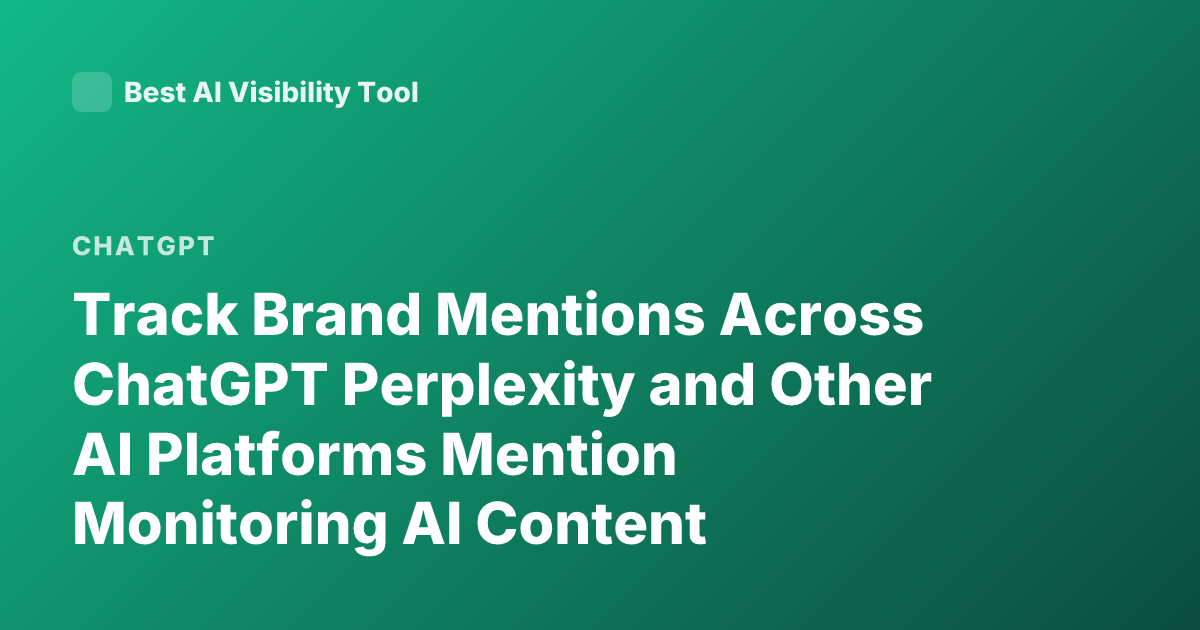 Best AI Visibility Tool

CHATGPT

Track Brand Mentions Across ChatGPT Perplexity and Other AI Platforms Mention Monitoring AI Content